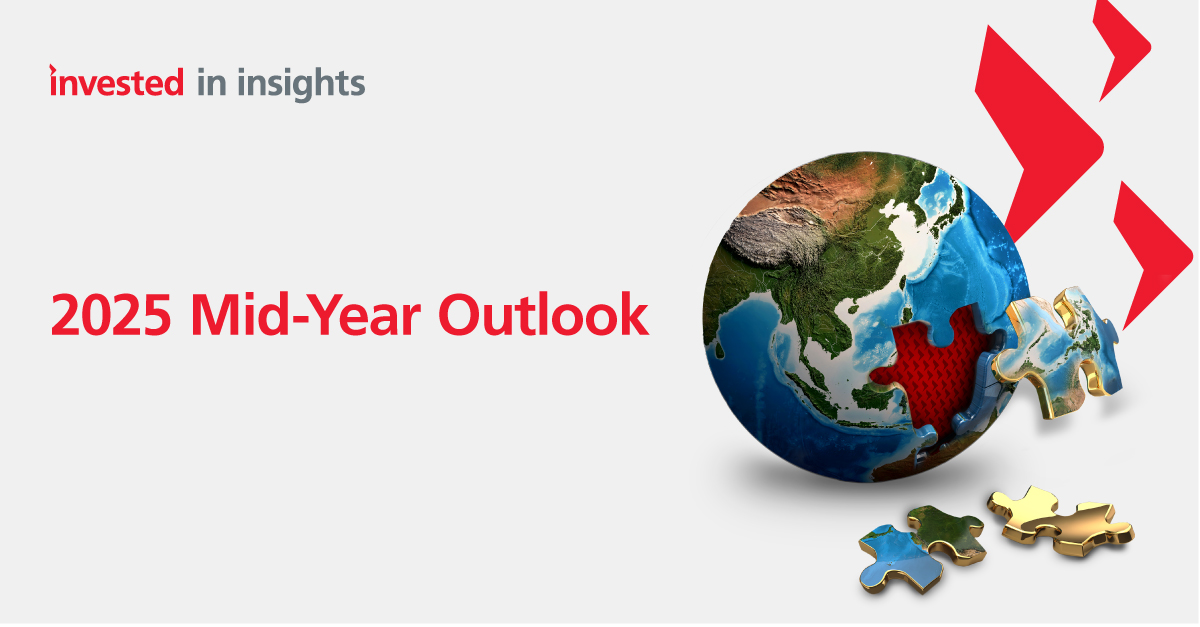 invested in insights

2025 Mid-Year Outlook